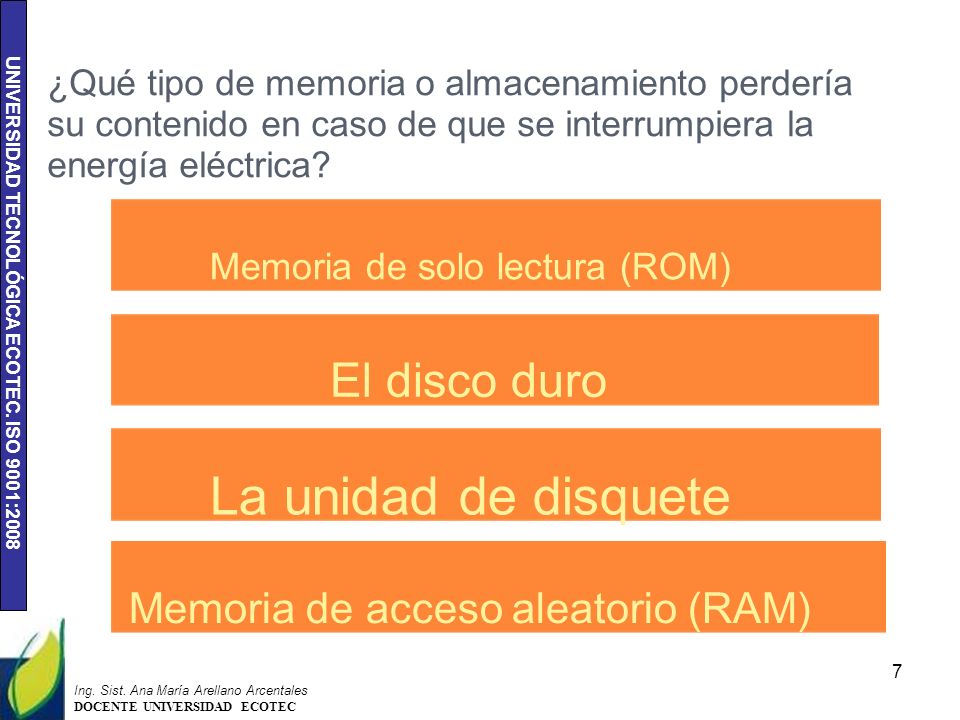 UNIVERSIDAD TECNOLÓGICA ECOTEC. ISO 9001:2008

¿Qué tipo de memoria o almacenamiento perdería su contenido en caso de que se interrumpiera la energía eléctrica?

Memoria de solo lectura (ROM)

El disco duro

La unidad de disquete

Memoria de acceso aleatorio (RAM)

7

Ing. Sist. Ana María Arellano Arcentales
DOCENTE UNIVERSIDAD ECOTEC